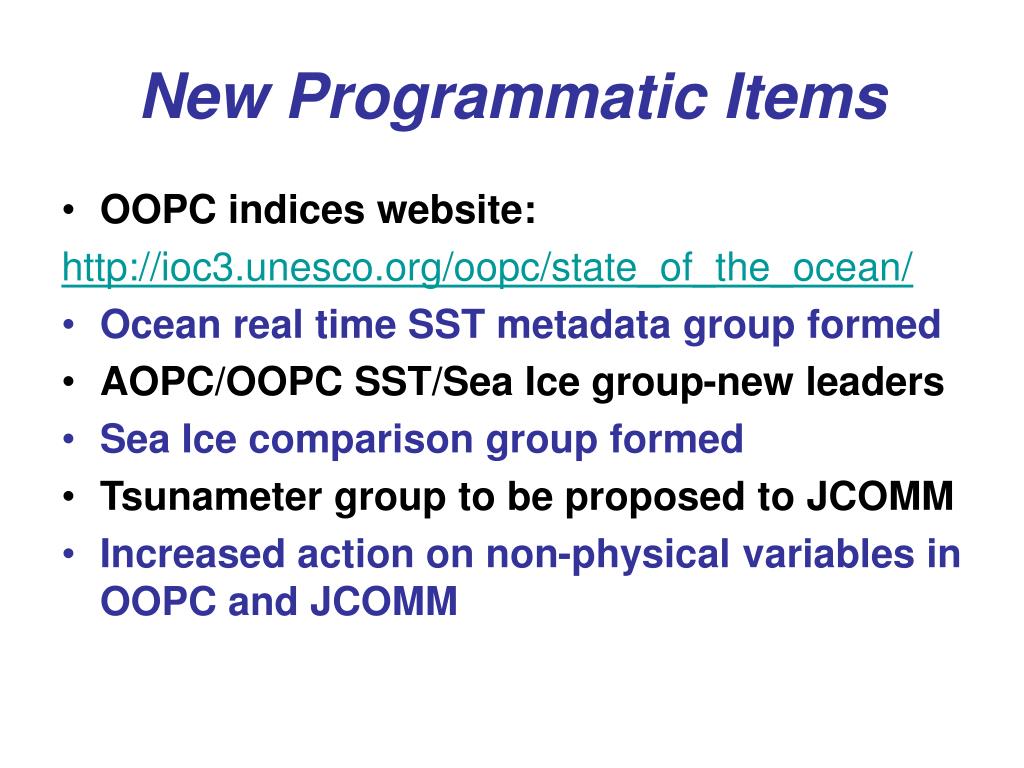 New Programmatic Items

• OOPC indices website:
http://ioc3.unesco.org/oopc/state_of_the_ocean/
• Ocean real time SST metadata group formed
• AOPC/OOPC SST/Sea Ice group-new leaders
• Sea Ice comparison group formed
• Tsunameter group to be proposed to JCOMM
• Increased action on non-physical variables in OOPC and JCOMM